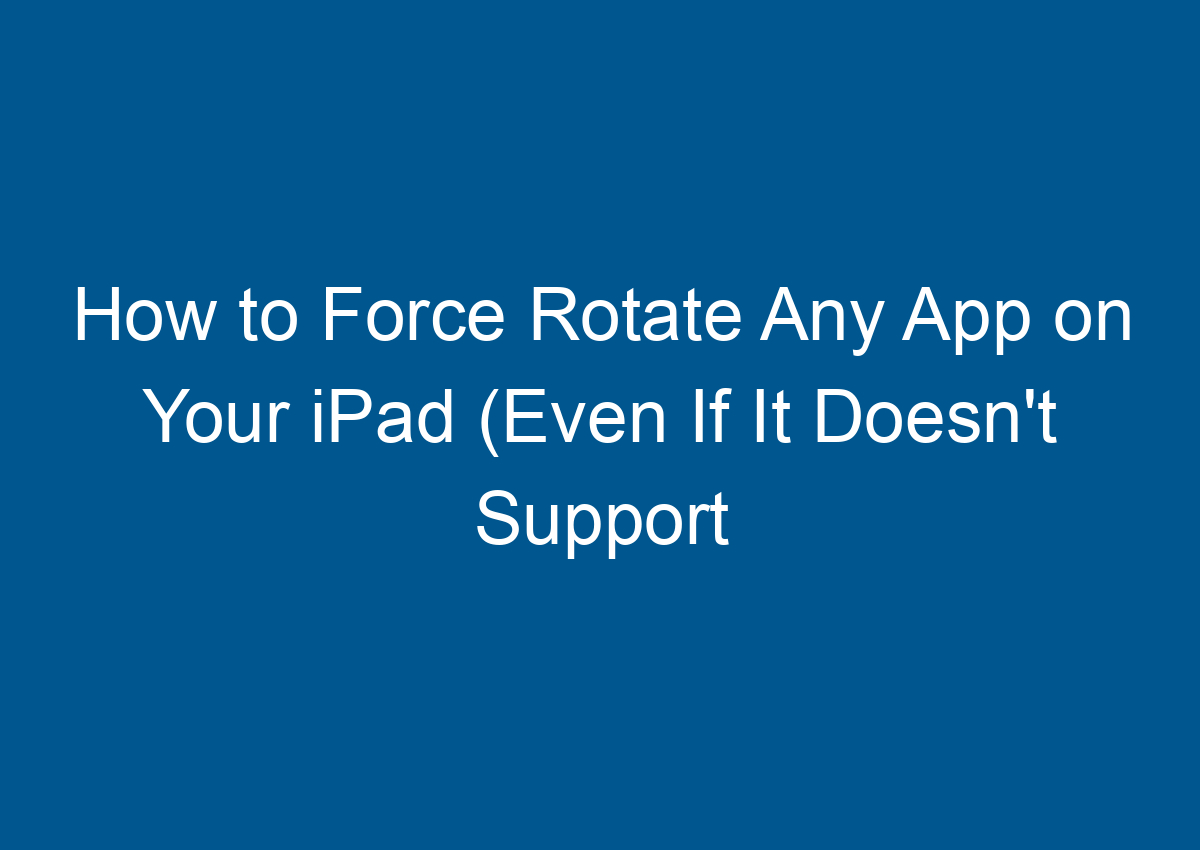 How to Force Rotate Any App on Your iPad (Even If It Doesn't Support